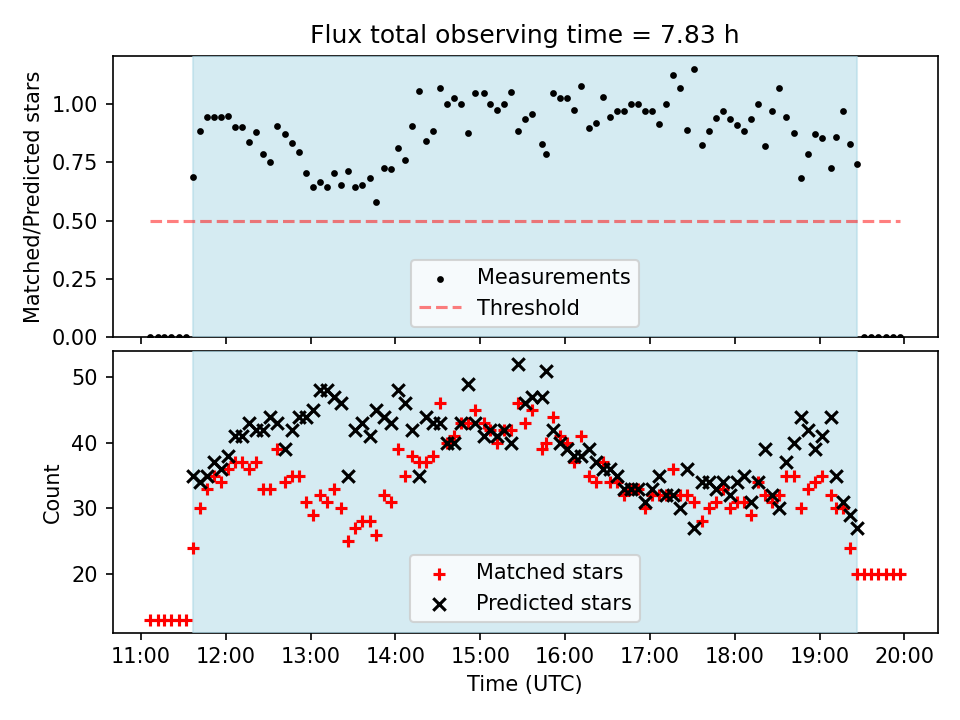 Flux total observing time = 7.83 h

Matched/Predicted stars

1.00
0.75
0.50
0.25
0.00

Measurements
Threshold

Count

50
40
30
20

Matched stars
Predicted stars

11:00 12:00 13:00 14:00 15:00 16:00 17:00 18:00 19:00 20:00

Time (UTC)